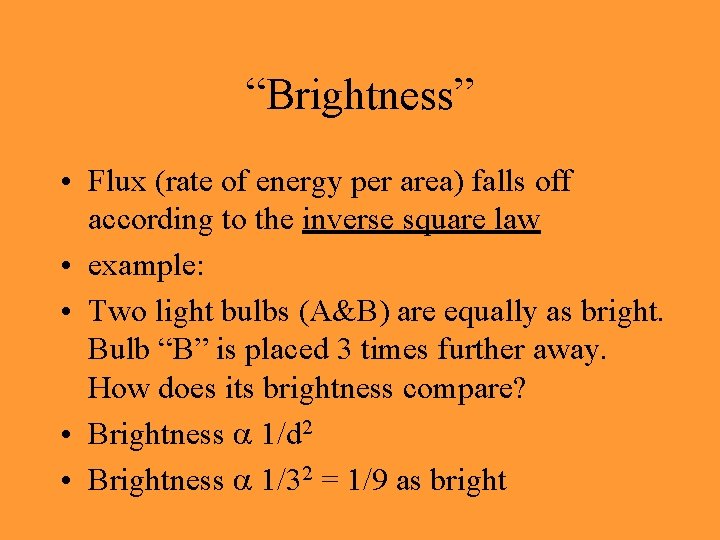 “Brightness”

• Flux (rate of energy per area) falls off according to the inverse square law

• example:

• Two light bulbs (A&B) are equally as bright. Bulb “B” is placed 3 times further away. How does its brightness compare?

• Brightness $\alpha$ $1/d^2$

• Brightness $\alpha$ $1/3^2 = 1/9$ as bright